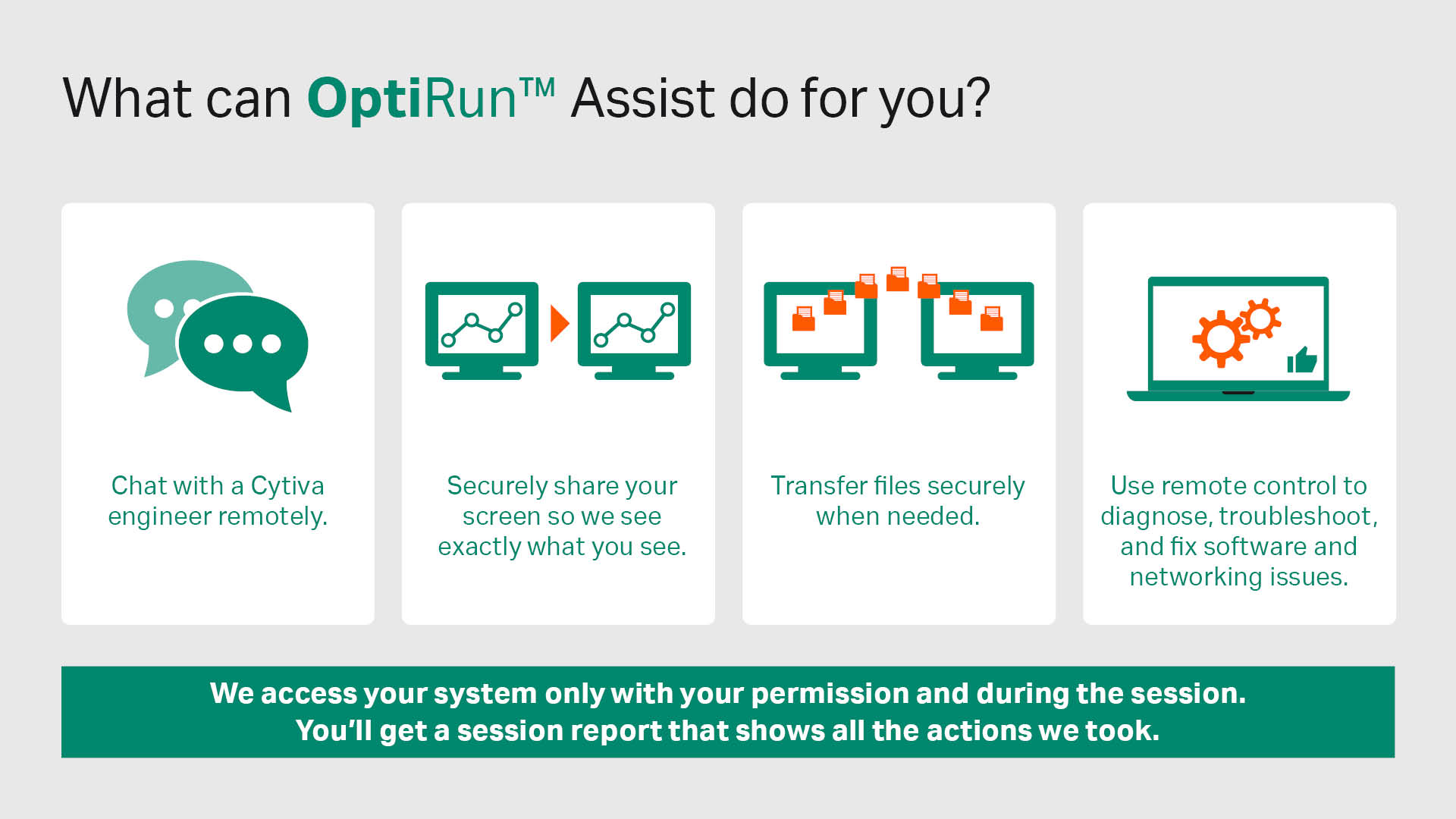 What can OptiRun™ Assist do for you?

Chat with a Cytiva engineer remotely.

Securely share your screen so we see exactly what you see.

Transfer files securely when needed.

Use remote control to diagnose, troubleshoot, and fix software and networking issues.

We access your system only with your permission and during the session. You'll get a session report that shows all the actions we took.